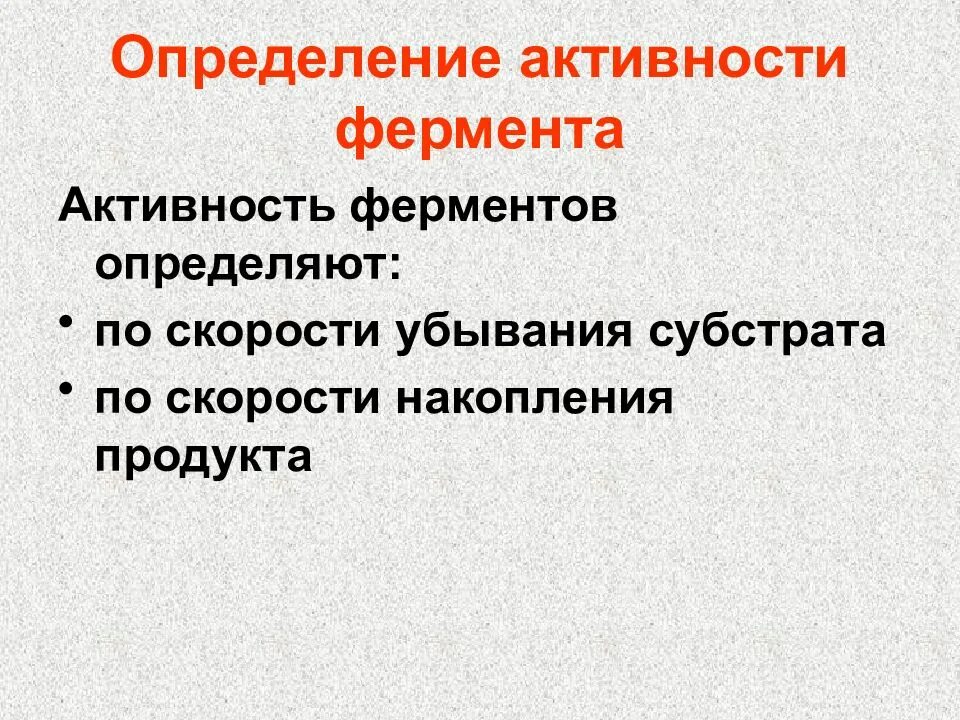 Определение активности фермента

Активность ферментов определяют:

• по скорости убывания субстрата
• по скорости накопления продукта